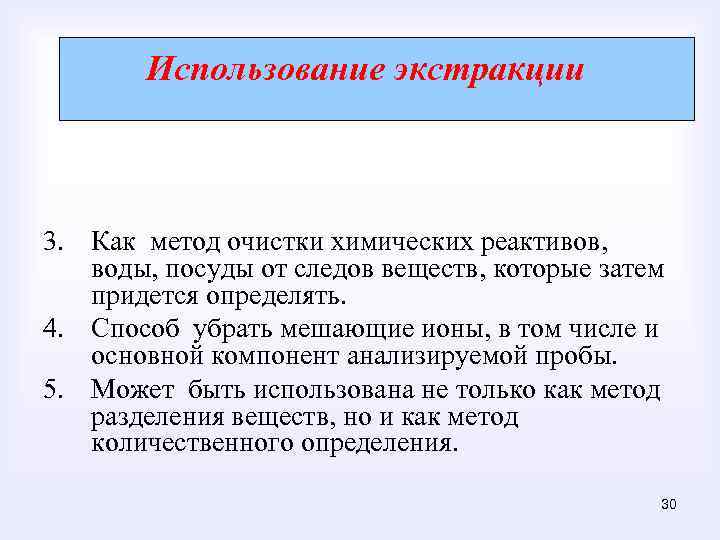 Использование экстракции

3. Как метод очистки химических реактивов, воды, посуды от следов веществ, которые затем придется определять.
4. Способ убрать мешающие ионы, в том числе и основной компонент анализируемой пробы.
5. Может быть использована не только как метод разделения веществ, но и как метод количественного определения.

30